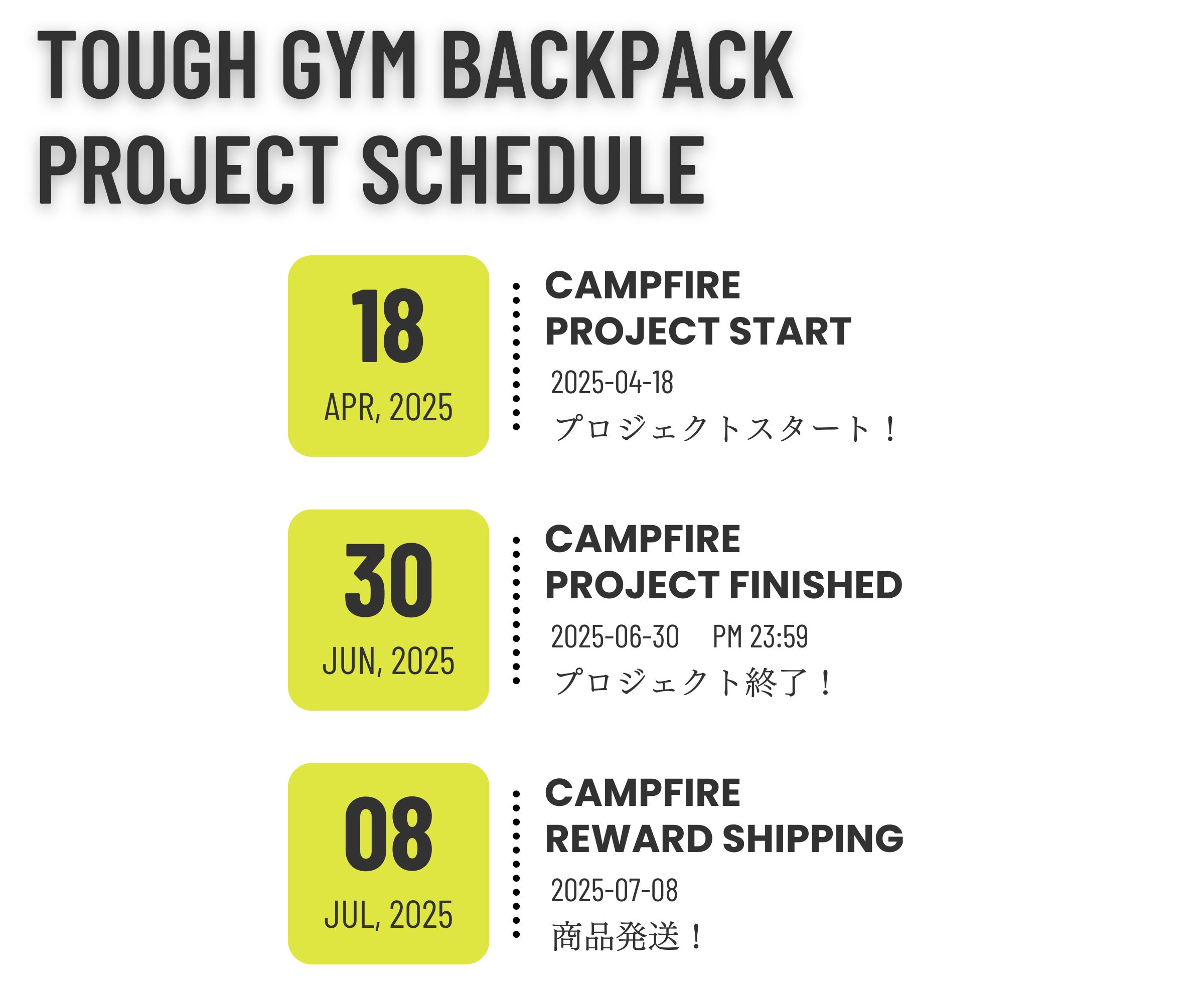 TOUGH GYM BACKPACK PROJECT SCHEDULE

18
APR, 2025

CAMPFIRE
PROJECT START
2025-04-18
プロジェクトスタート！

30
JUN, 2025

CAMPFIRE
PROJECT FINISHED
2025-06-30 PM 23:59
プロジェクト終了！

08
JUL, 2025

CAMPFIRE
REWARD SHIPPING
2025-07-08
商品発送！